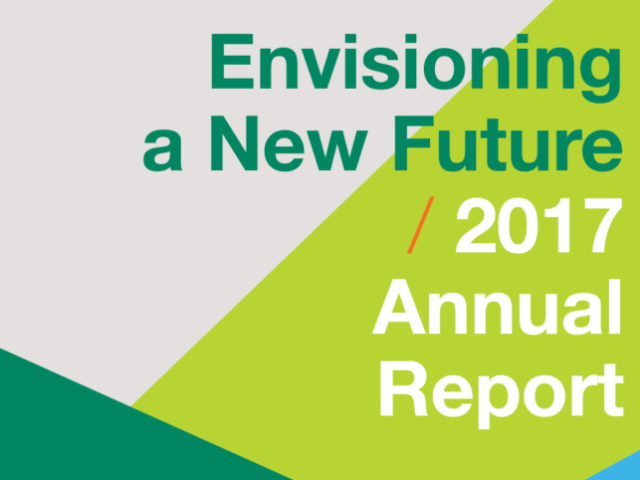 Envisioning a New Future

/ 2017 Annual Report